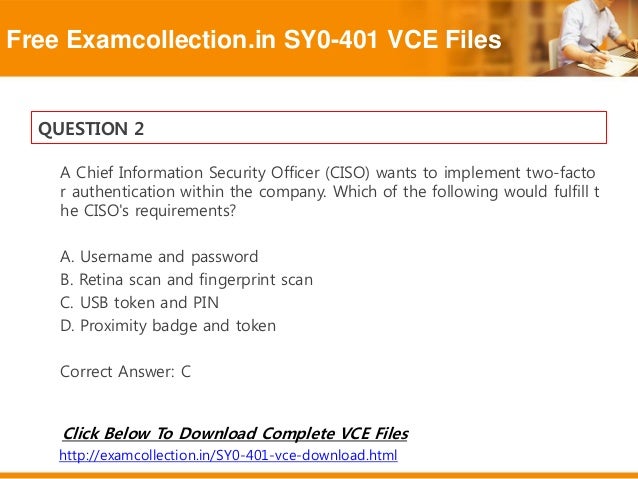 Free Examcollection.in SY0-401 VCE Files

QUESTION 2

A Chief Information Security Officer (CISO) wants to implement two-facto r authentication within the company. Which of the following would fulfill t he CISO's requirements?

A. Username and password
B. Retina scan and fingerprint scan
C. USB token and PIN
D. Proximity badge and token

Correct Answer: C

Click Below To Download Complete VCE Files
http://examcollection.in/SY0-401-vce-download.html